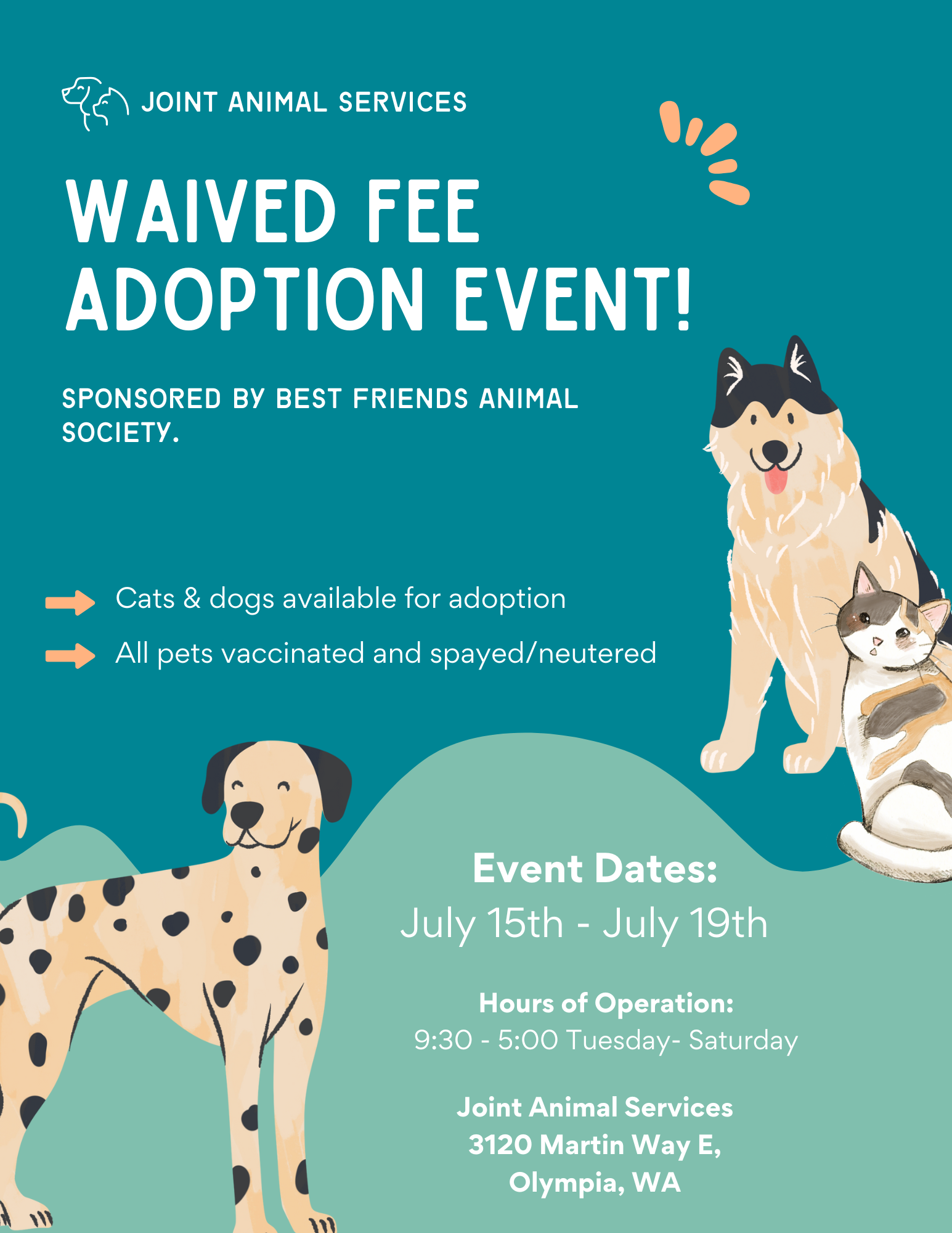 JOINT ANIMAL SERVICES

WAIVED FEE ADOPTION EVENT!

SPONSORED BY BEST FRIENDS ANIMAL SOCIETY.

Cats & dogs available for adoption

All pets vaccinated and spayed/neutered

Event Dates:
July 15th - July 19th

Hours of Operation:
9:30 - 5:00 Tuesday- Saturday

Joint Animal Services
3120 Martin Way E,
Olympia, WA